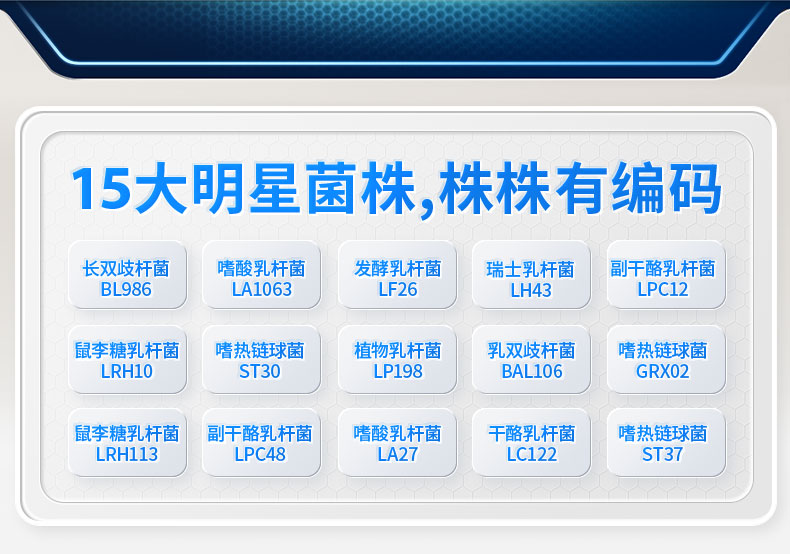 15大明星菌株,株株有编码

长双歧杆菌
BL986

嗜酸乳杆菌
LA1063

发酵乳杆菌
LF26

瑞士乳杆菌
LH43

副干酪乳杆菌
LPC12

鼠李糖乳杆菌
LRH10

嗜热链球菌
ST30

植物乳杆菌
LP198

乳双歧杆菌
BAL106

嗜热链球菌
GRX02

鼠李糖乳杆菌
LRH113

副干酪乳杆菌
LPC48

嗜酸乳杆菌
LA27

干酪乳杆菌
LC122

嗜热链球菌
ST37